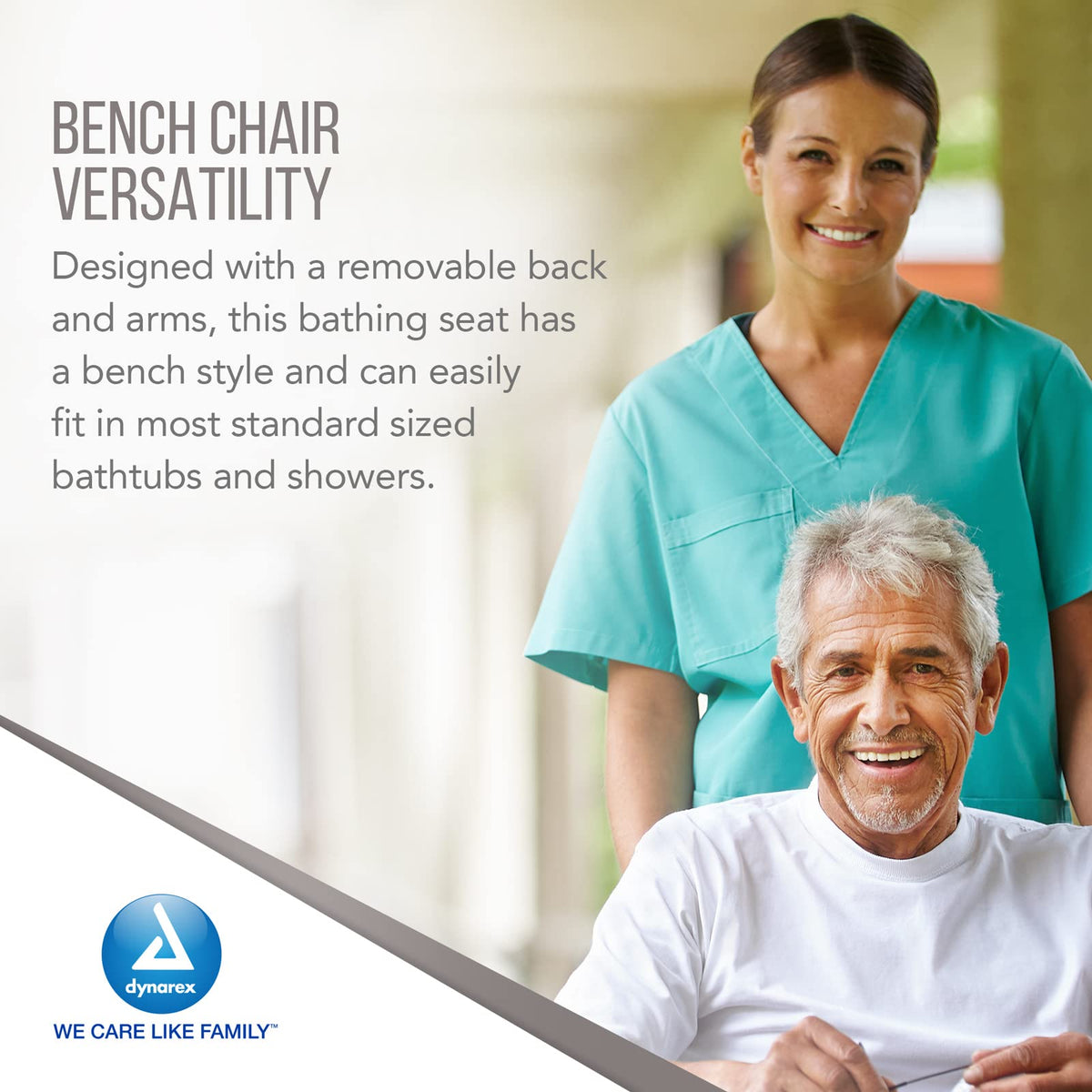 BENCH CHAIR VERSATILITY

Designed with a removable back and arms, this bathing seat has a bench style and can easily fit in most standard sized bathtubs and showers.

dynarex

WE CARE LIKE FAMILY™